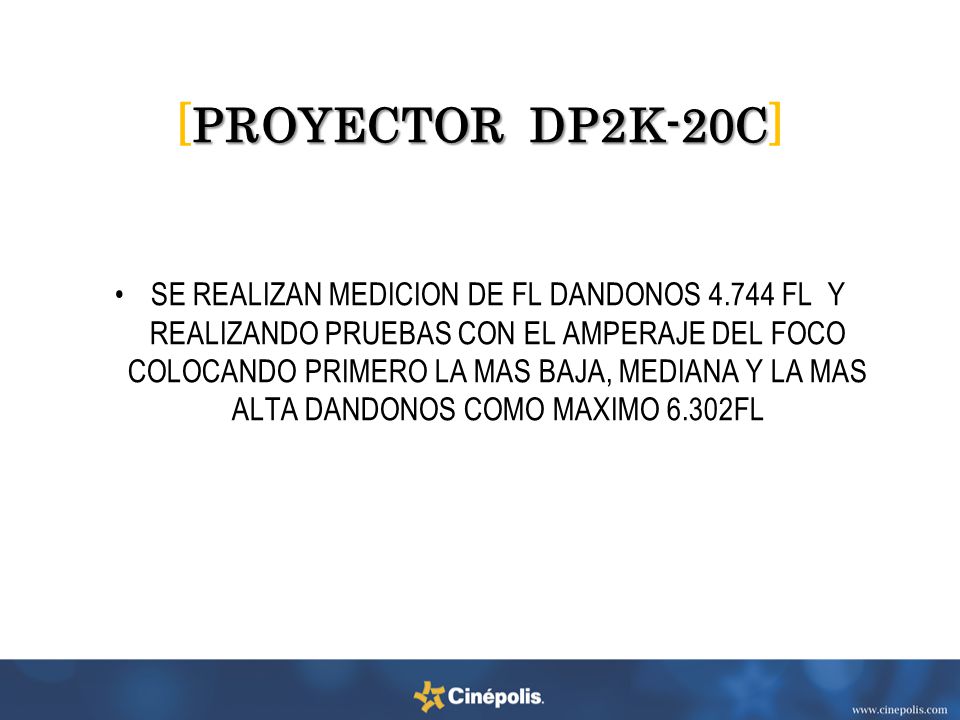 [PROYECTOR DP2K-20C]

• SE REALIZAN MEDICION DE FL DANDONOS 4.744 FL Y REALIZANDO PRUEBAS CON EL AMPERAJE DEL FOCO COLOCANDO PRIMERO LA MAS BAJA, MEDIANA Y LA MAS ALTA DANDONOS COMO MAXIMO 6.302FL

Cinépolis.

www.cinepolis.com